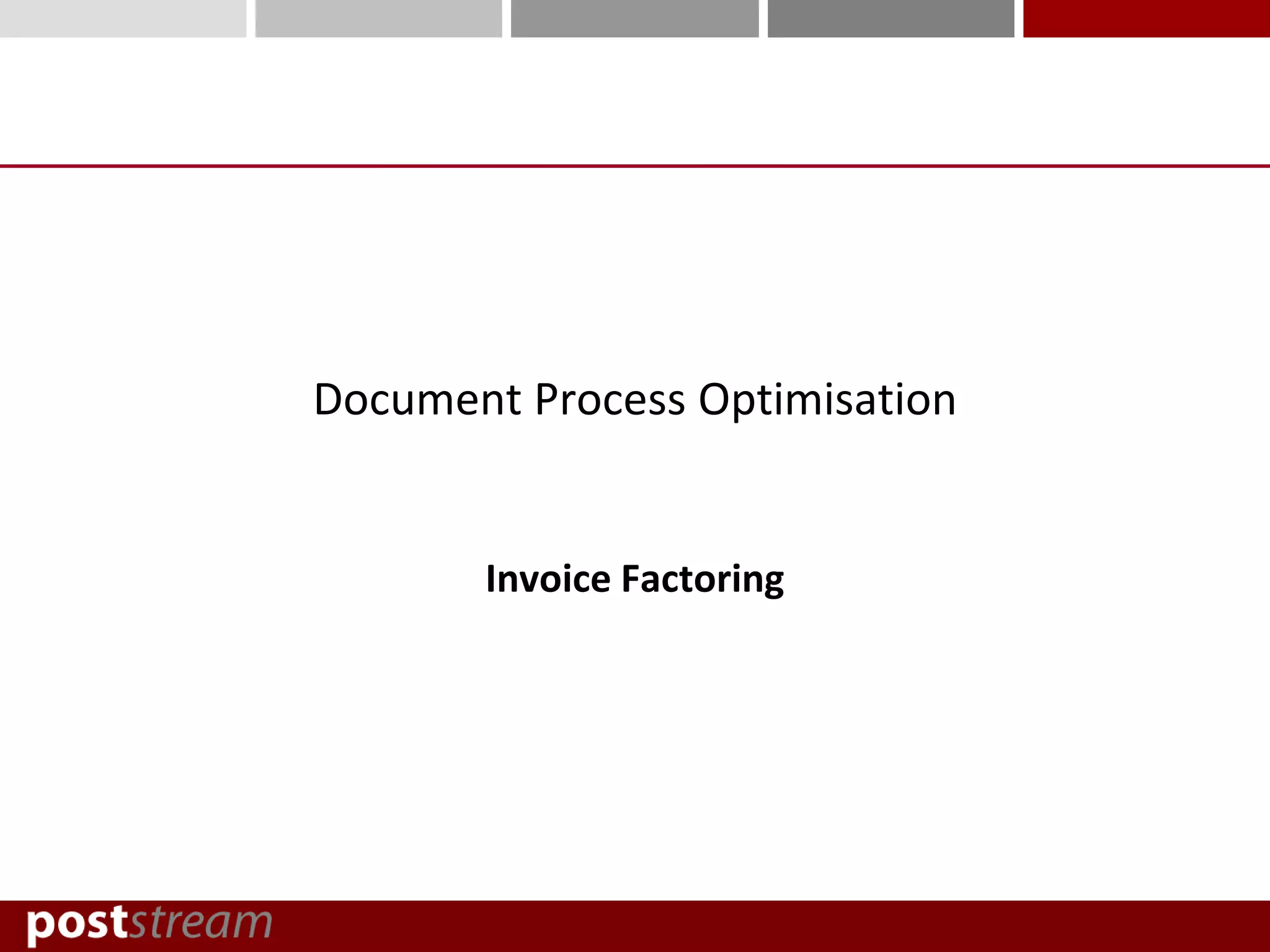 Document Process Optimisation

Invoice Factoring

poststream